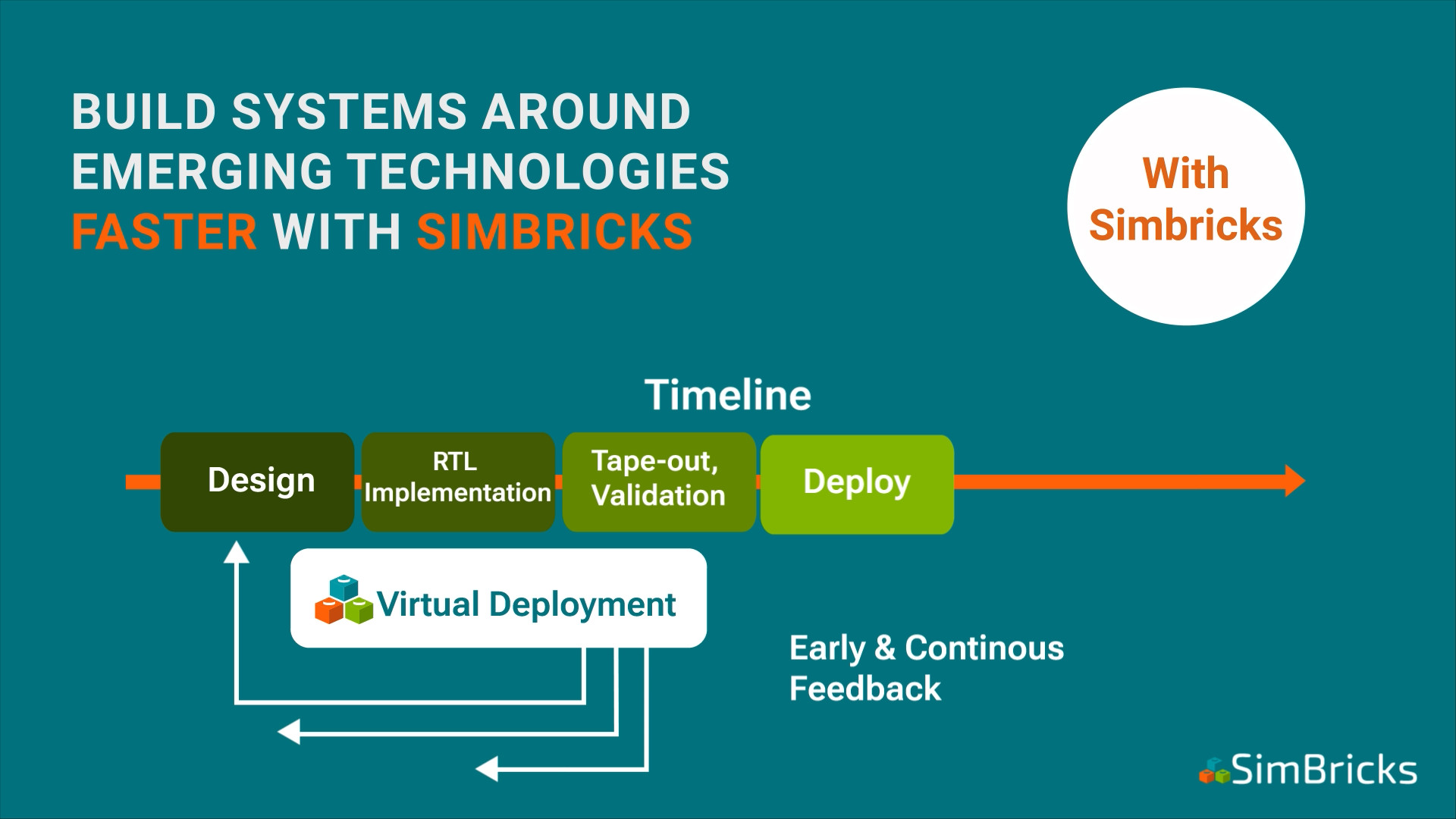 BUILD SYSTEMS AROUND EMERGING TECHNOLOGIES FASTER WITH SIMBRICKS

With Simbricks

Timeline

Design

RTL Implementation

Tape-out, Validation

Deploy

Virtual Deployment

Early & Continous Feedback

SimBricks